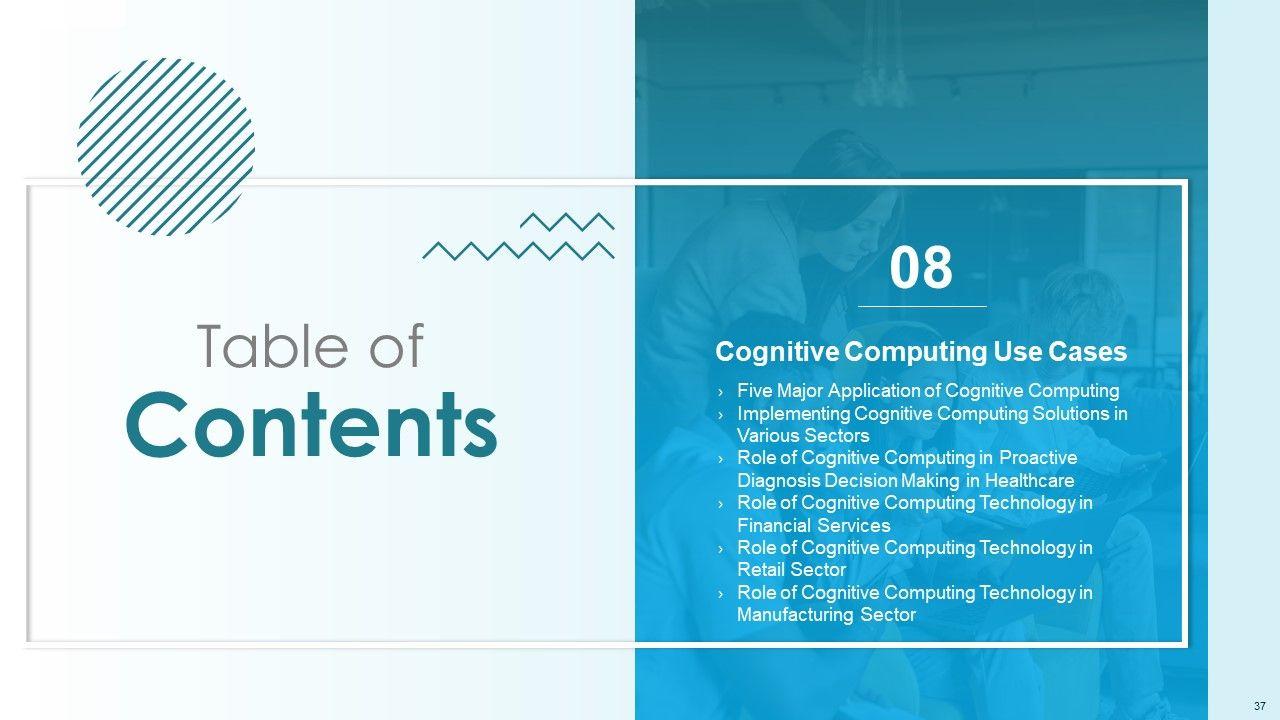 Table of
Contents

08

Cognitive Computing Use Cases

› Five Major Application of Cognitive Computing
› Implementing Cognitive Computing Solutions in Various Sectors
› Role of Cognitive Computing in Proactive Diagnosis Decision Making in Healthcare
› Role of Cognitive Computing Technology in Financial Services
› Role of Cognitive Computing Technology in Retail Sector
› Role of Cognitive Computing Technology in Manufacturing Sector

37